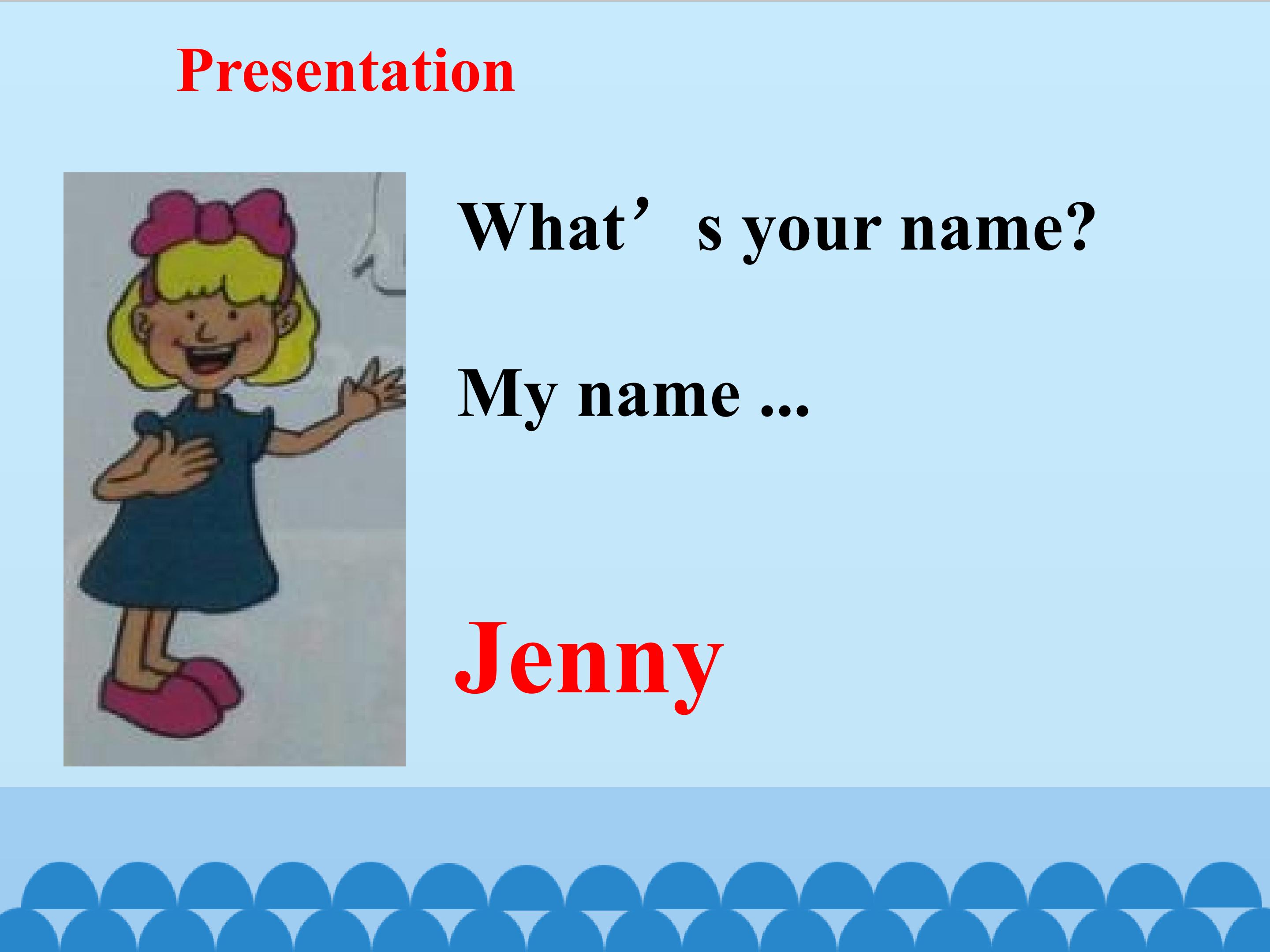 Presentation

What’s your name?

My name ...

Jenny